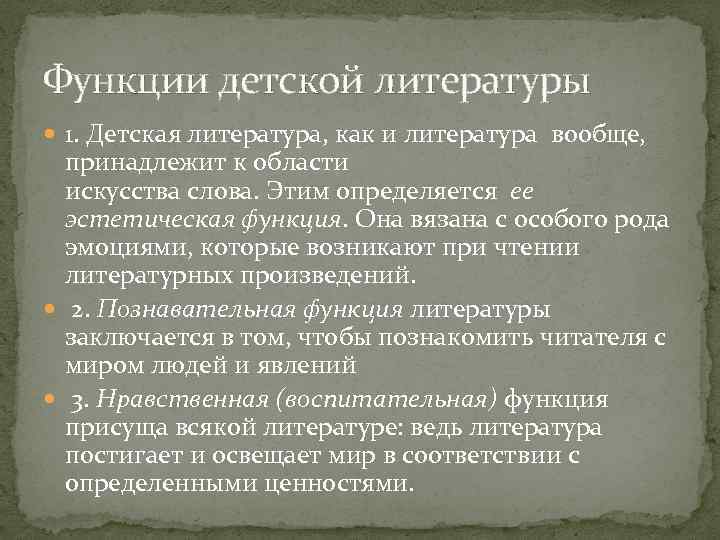 Функции детской литературы

1. Детская литература, как и литература вообще, принадлежит к области искусства слова. Этим определяется ее эстетическая функция. Она вязана с особого рода эмоциями, которые возникают при чтении литературных произведений.

2. Познавательная функция литературы заключается в том, чтобы познакомить читателя с миром людей и явлений

3. Нравственная (воспитательная) функция присуща всякой литературе: ведь литература постигает и освещает мир в соответствии с определенными ценностями.